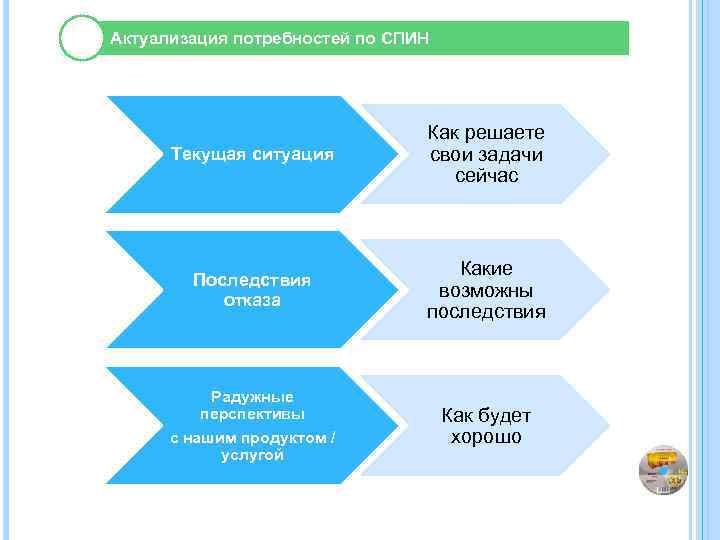 Актуализация потребностей по СПИН

Текущая ситуация

Как решаете свои задачи сейчас

Последствия отказа

Какие возможны последствия

Радужные перспективы с нашим продуктом / услугой

Как будет хорошо